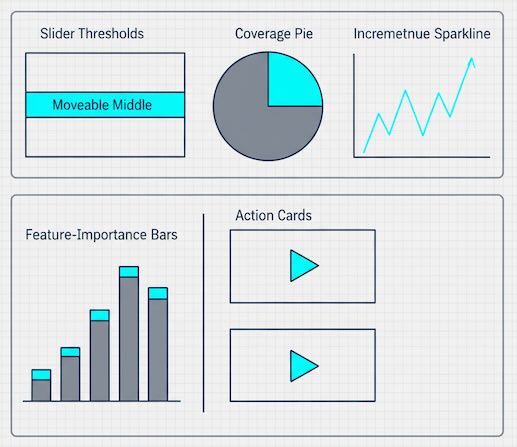 Slider Thresholds

Moveable Middle

Coverage Pie

Incremetnue Sparkline

Feature-Importance Bars

Action Cards